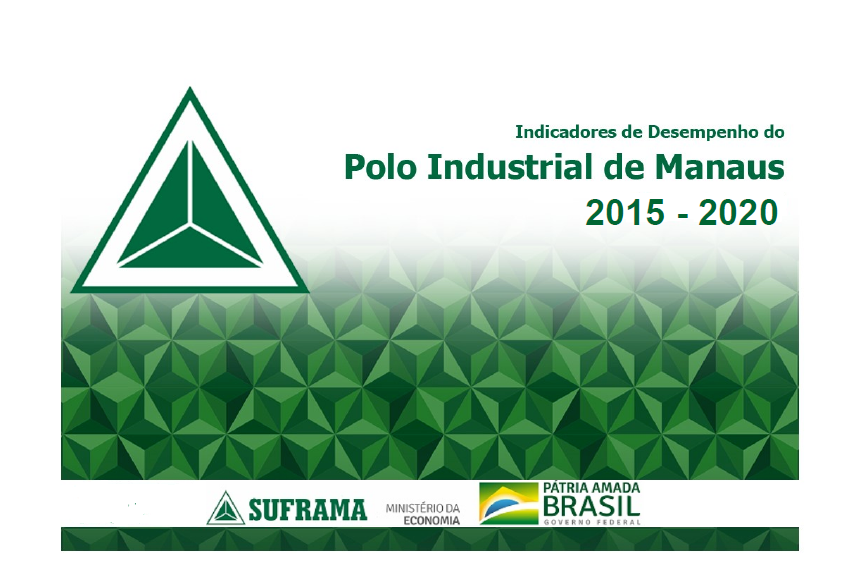 Indicadores de Desempenho do
Polo Industrial de Manaus
2015 - 2020

SUFRAMA
MINISTÉRIO DA ECONOMIA
PÁTRIA AMADA
BRASIL
GOVERNO FEDERAL